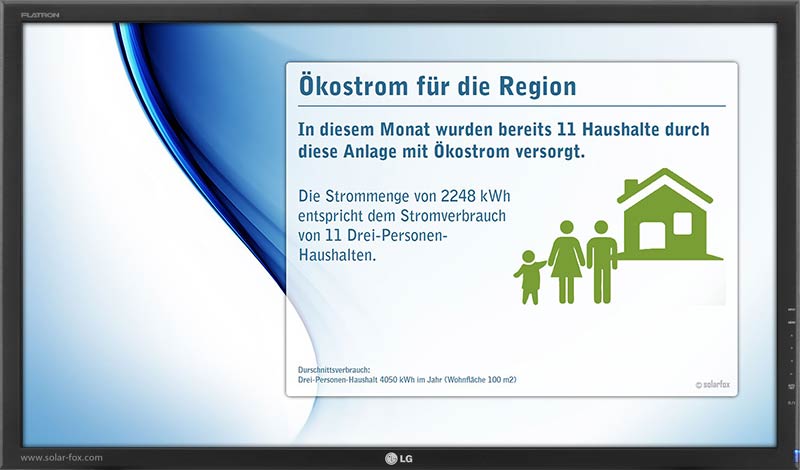 FLATRON

Ökostrom für die Region

In diesem Monat wurden bereits 11 Haushalte durch diese Anlage mit Ökostrom versorgt.

Die Strommenge von 2248 kWh entspricht dem Stromverbrauch von 11 Drei-Personen-Haushalten.

Durchschnittsverbrauch:
Drei-Personen-Haushalt 4050 kWh im Jahr (Wohnfläche 100 m2)

© solarfox

www.solar-fox.com

LG